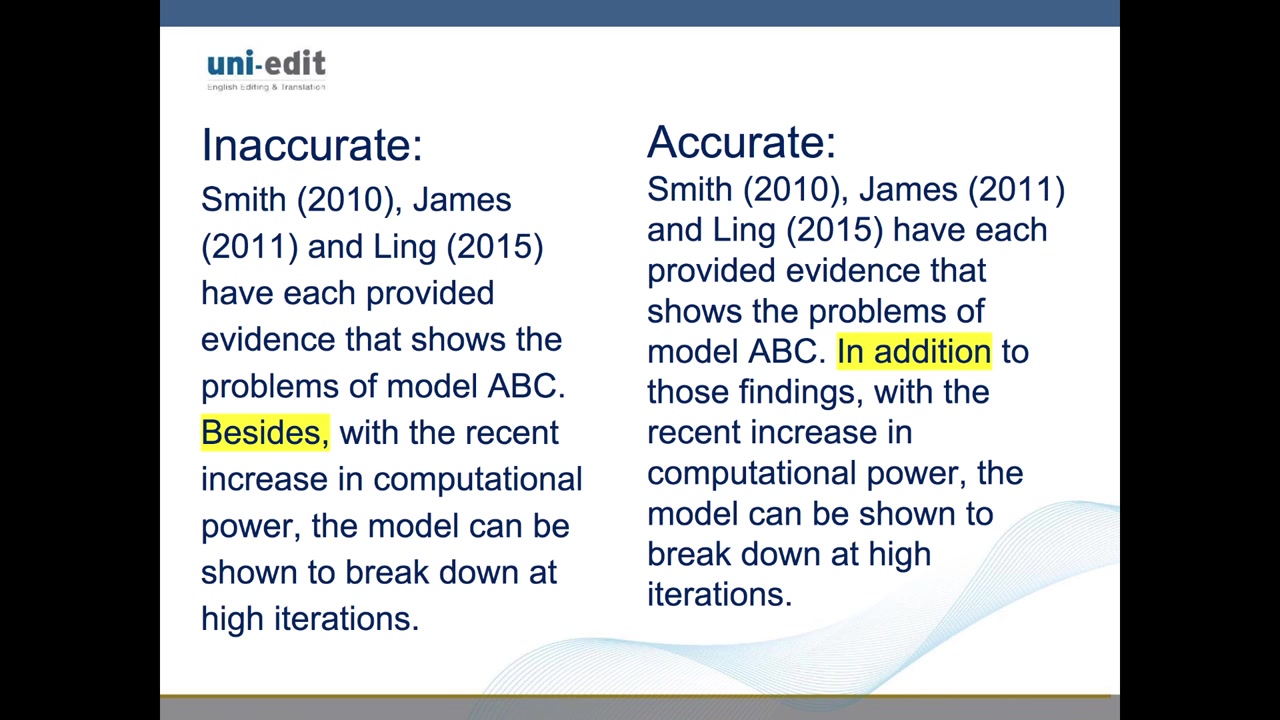 uni-edit
English Editing & Translation

Inaccurate:
Smith (2010), James (2011) and Ling (2015) have each provided evidence that shows the problems of model ABC. Besides, with the recent increase in computational power, the model can be shown to break down at high iterations.

Accurate:
Smith (2010), James (2011) and Ling (2015) have each provided evidence that shows the problems of model ABC. In addition to those findings, with the recent increase in computational power, the model can be shown to break down at high iterations.